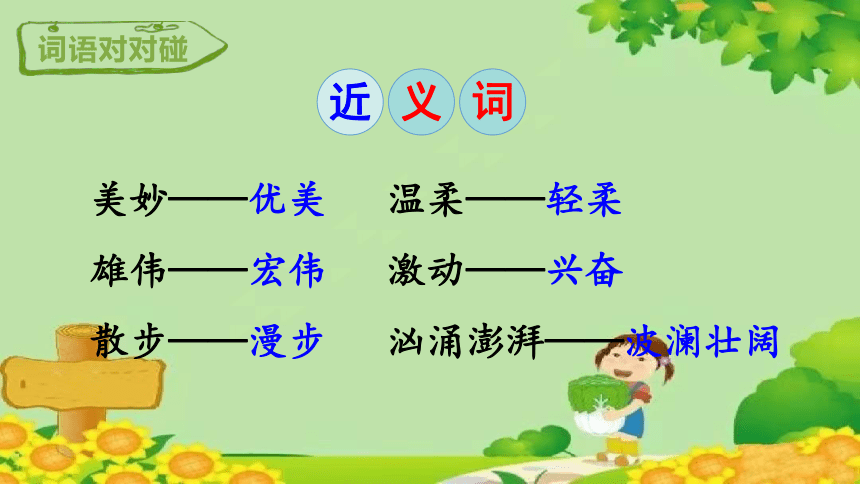 词语对对碰

近义词

美妙——优美　温柔——轻柔

雄伟——宏伟　激动——兴奋

散步——漫步　汹涌澎湃——波澜壮阔